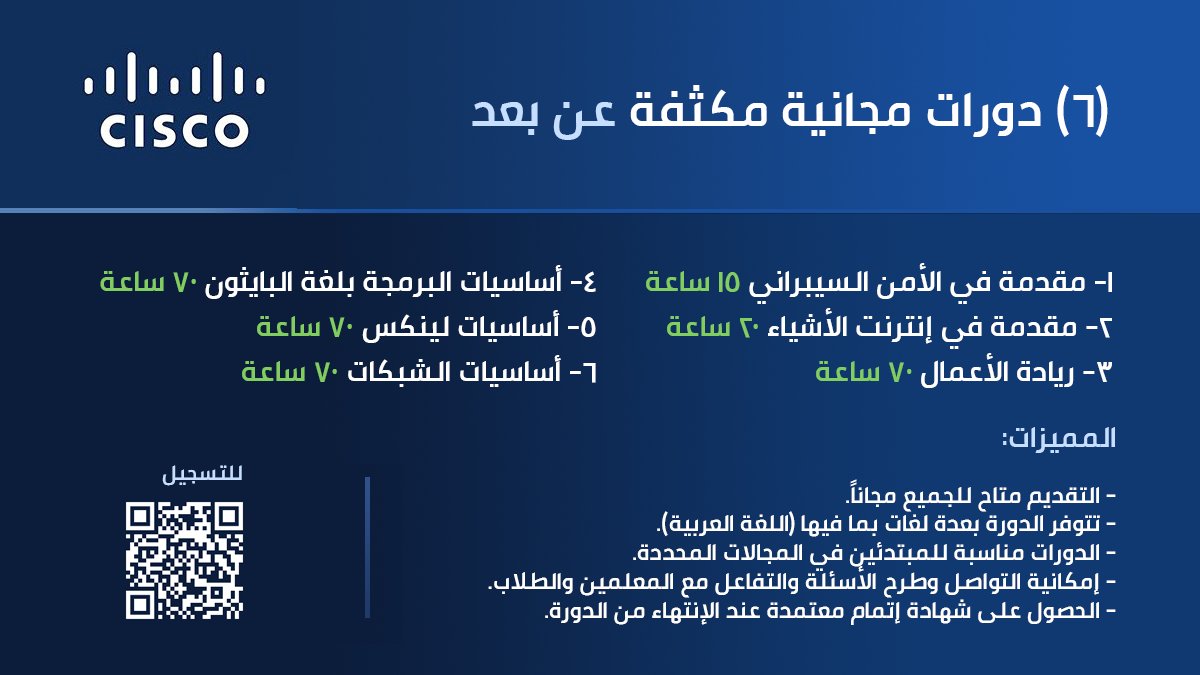 CISCO

(٦) دورات مجانية مكثفة عن بعد

١- مقدمة في الأمن السيبراني ١٥ ساعة
٢- مقدمة في إنترنت الأشياء ٢٠ ساعة
٣- ريادة الأعمال ٧٠ ساعة

٤- أساسيات البرمجة بلغة البايثون ٧٠ ساعة
٥- أساسيات لينكس ٧٠ ساعة
٦- أساسيات الشبكات ٧٠ ساعة

المميزات:

- التقديم متاح للجميع مجاناً.
- تتوفر الدورة بعدة لغات بما فيها (اللغة العربية).
- الدورات مناسبة للمبتدئين في المجالات المحددة.
- إمكانية التواصل وطرح الأسئلة والتفاعل مع المعلمين والطلاب.
- الحصول على شهادة إتمام معتمدة عند الإنتهاء من الدورة.

للتسجيل